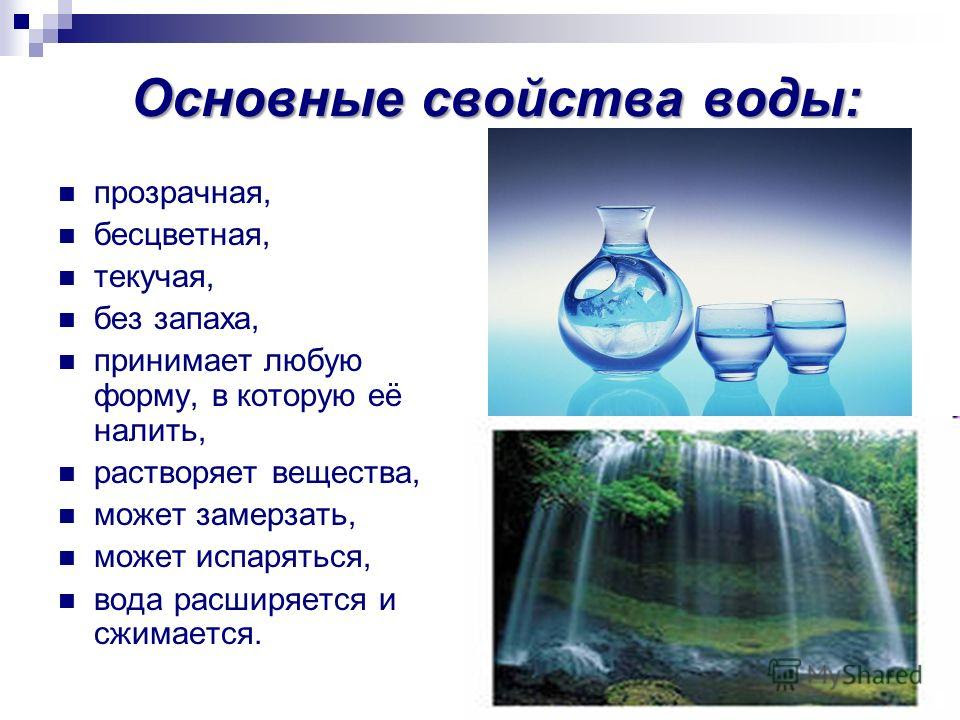 Основные свойства воды:

- прозрачная,
- бесцветная,
- текучая,
- без запаха,
- принимает любую форму, в которую её налить,
- растворяет вещества,
- может замерзать,
- может испаряться,
- вода расширяется и сжимается.

MyShared